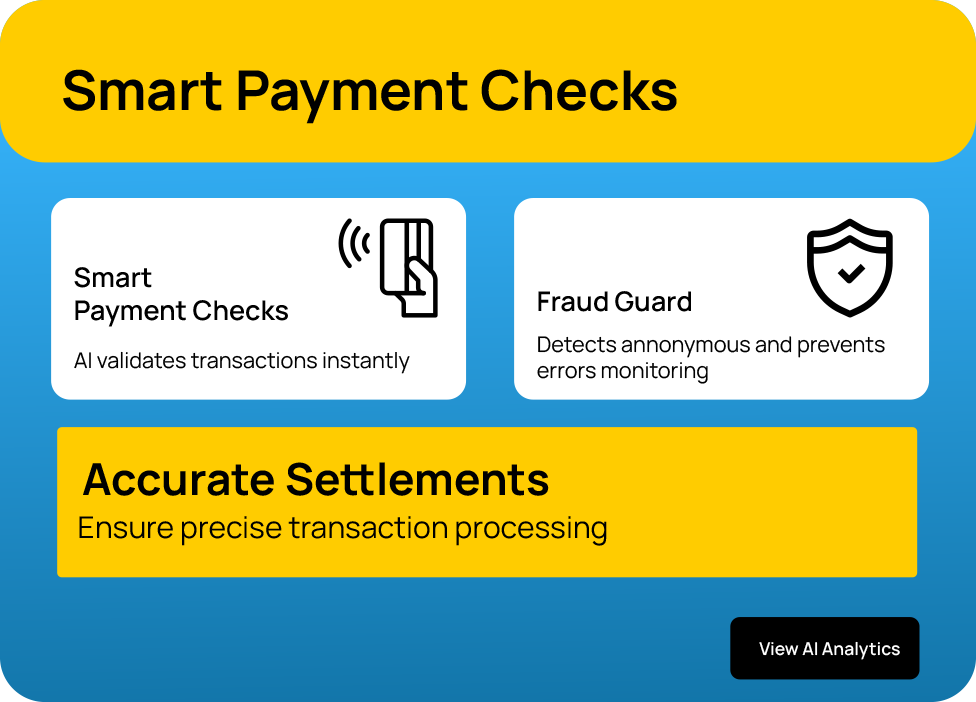 Smart Payment Checks

Smart Payment Checks

AI validates transactions instantly

Fraud Guard

Detects annonymous and prevents errors monitoring

Accurate Settlements

Ensure precise transaction processing

View AI Analytics